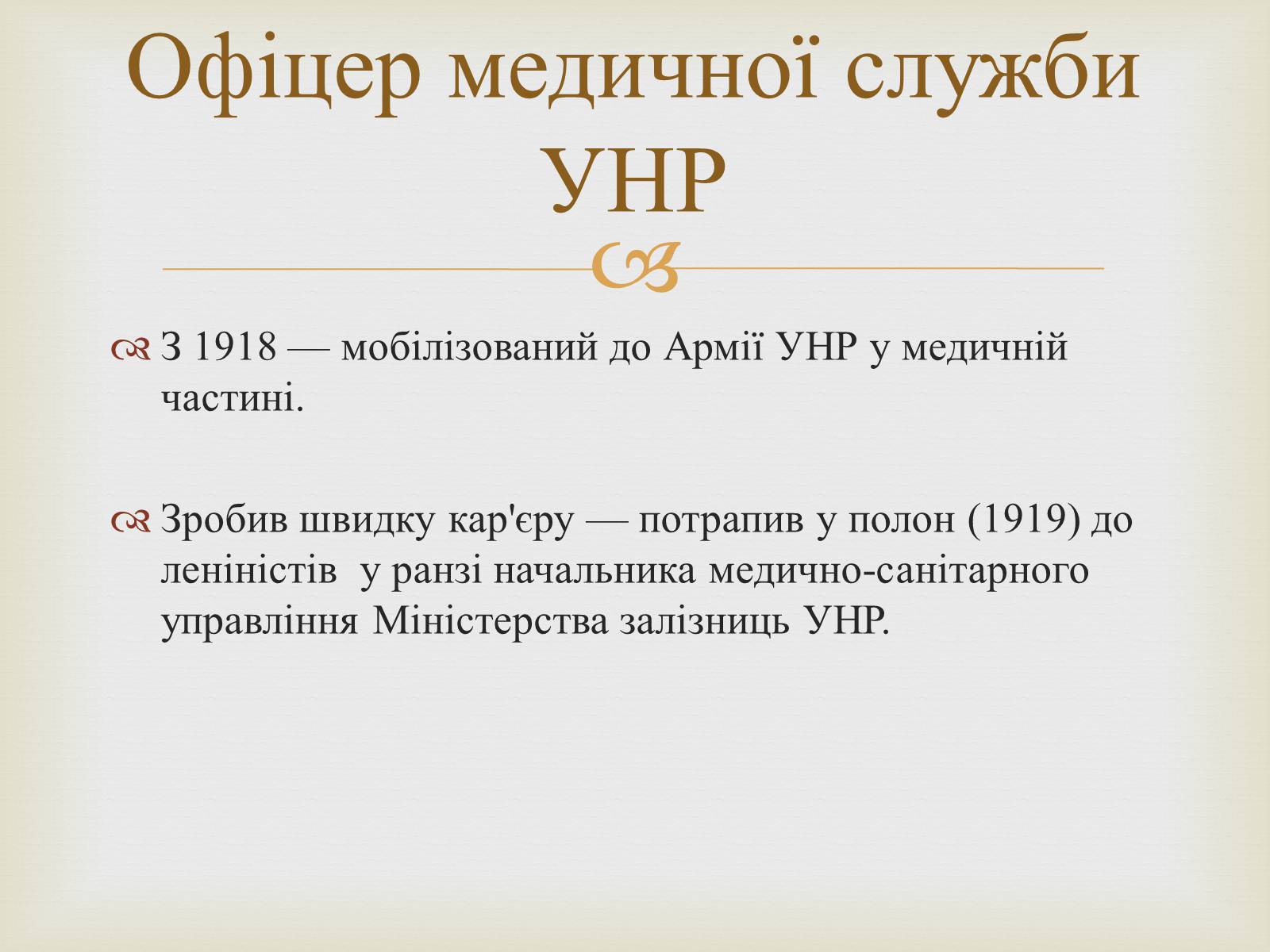 Офіцер медичної служби УНР

З 1918 — мобілізований до Армії УНР у медичній частині.

Зробив швидку кар'єру — потрапив у полон (1919) до леніністів у ранзі начальника медично-санітарного управління Міністерства залізниць УНР.